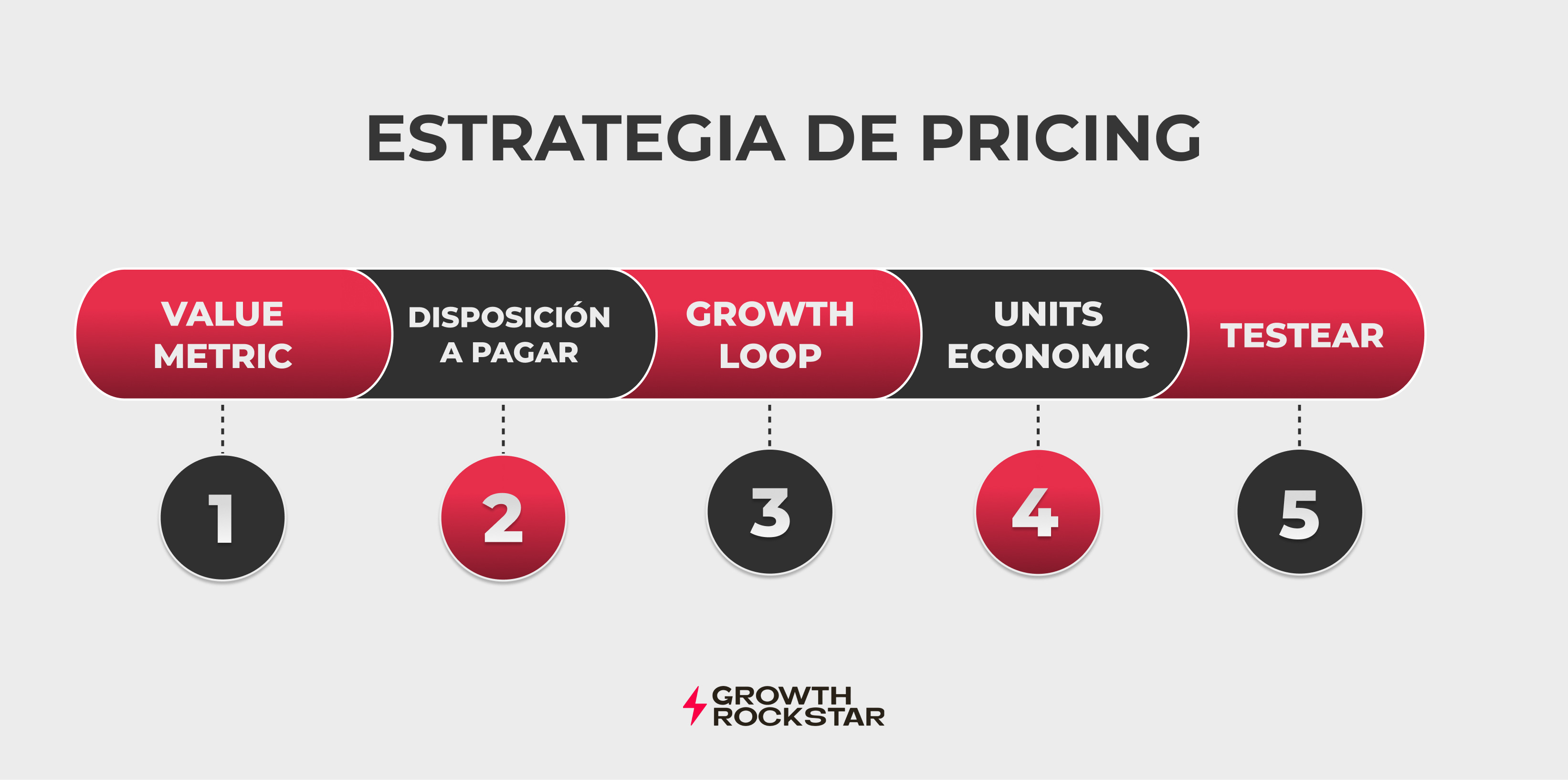 ESTRATEGIA DE PRICING

VALUE METRIC

DISPOSICIÓN A PAGAR

GROWTH LOOP

UNITS ECONOMIC

TESTEAR

1

2

3

4

5

GROWTH ROCKSTAR